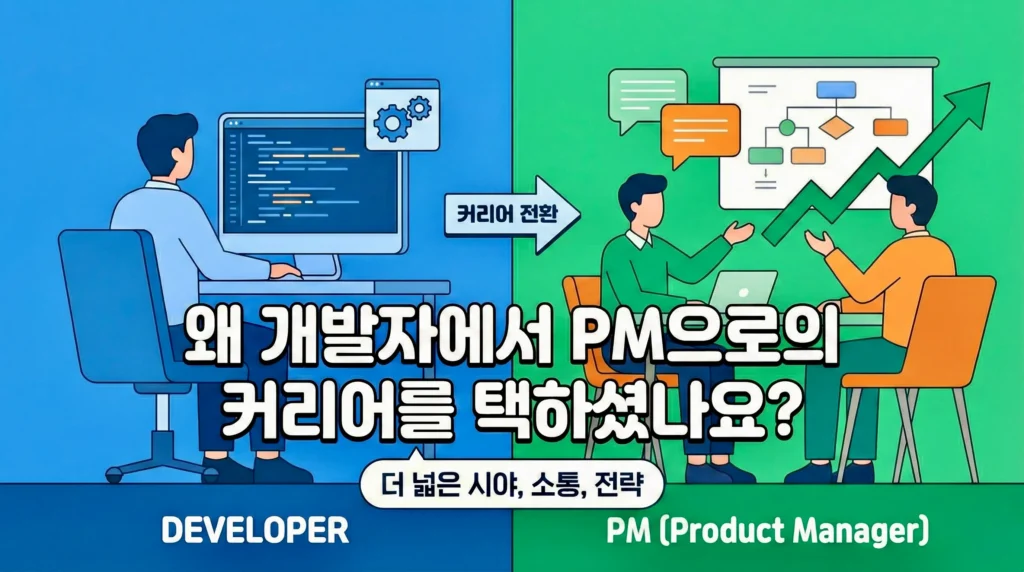 커리어 전환

왜 개발자에서 PM으로의
커리어를 택하셨나요?

더 넓은 시야, 소통, 전략

DEVELOPER

PM (Product Manager)